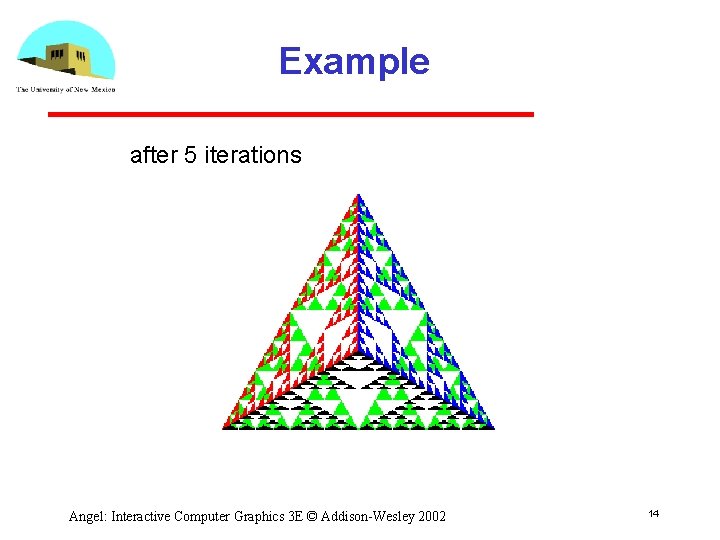 The University of New Mexico

Example

after 5 iterations

Angel: Interactive Computer Graphics 3E © Addison-Wesley 2002

14